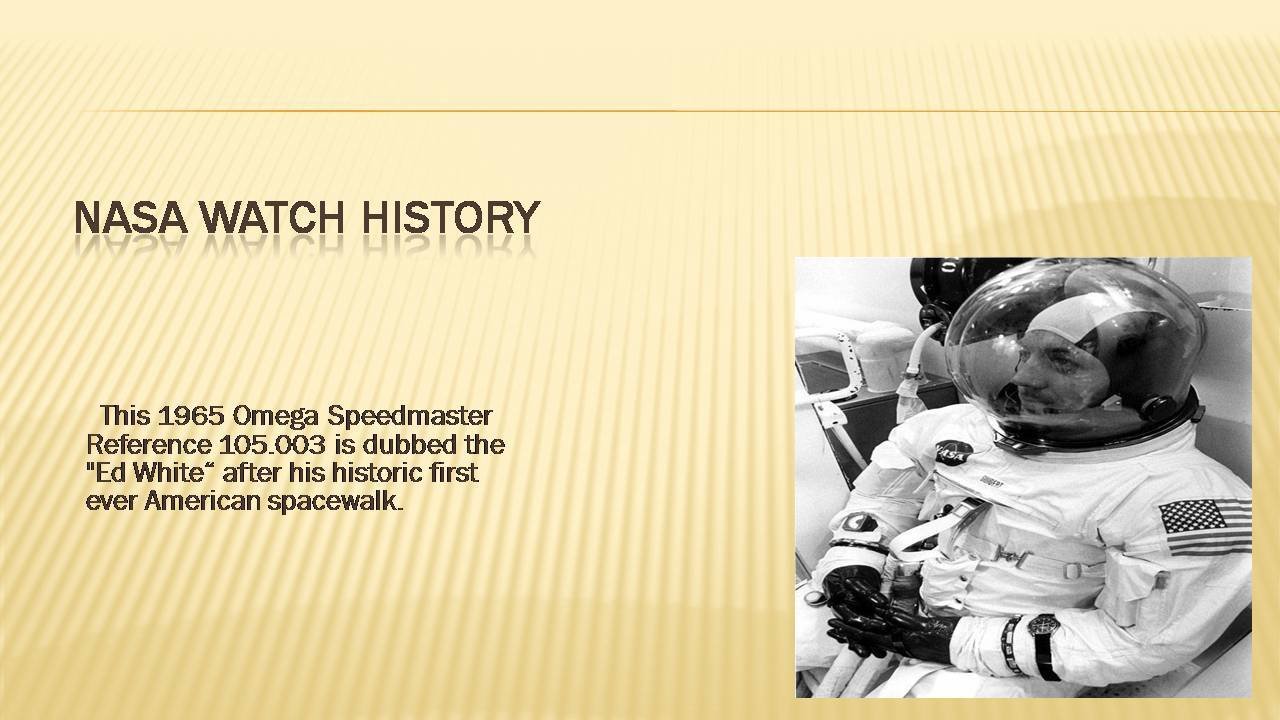 NASA WATCH HISTORY

This 1965 Omega Speedmaster Reference 105.003 is dubbed the "Ed White“ after his historic first ever American spacewalk.

NASA